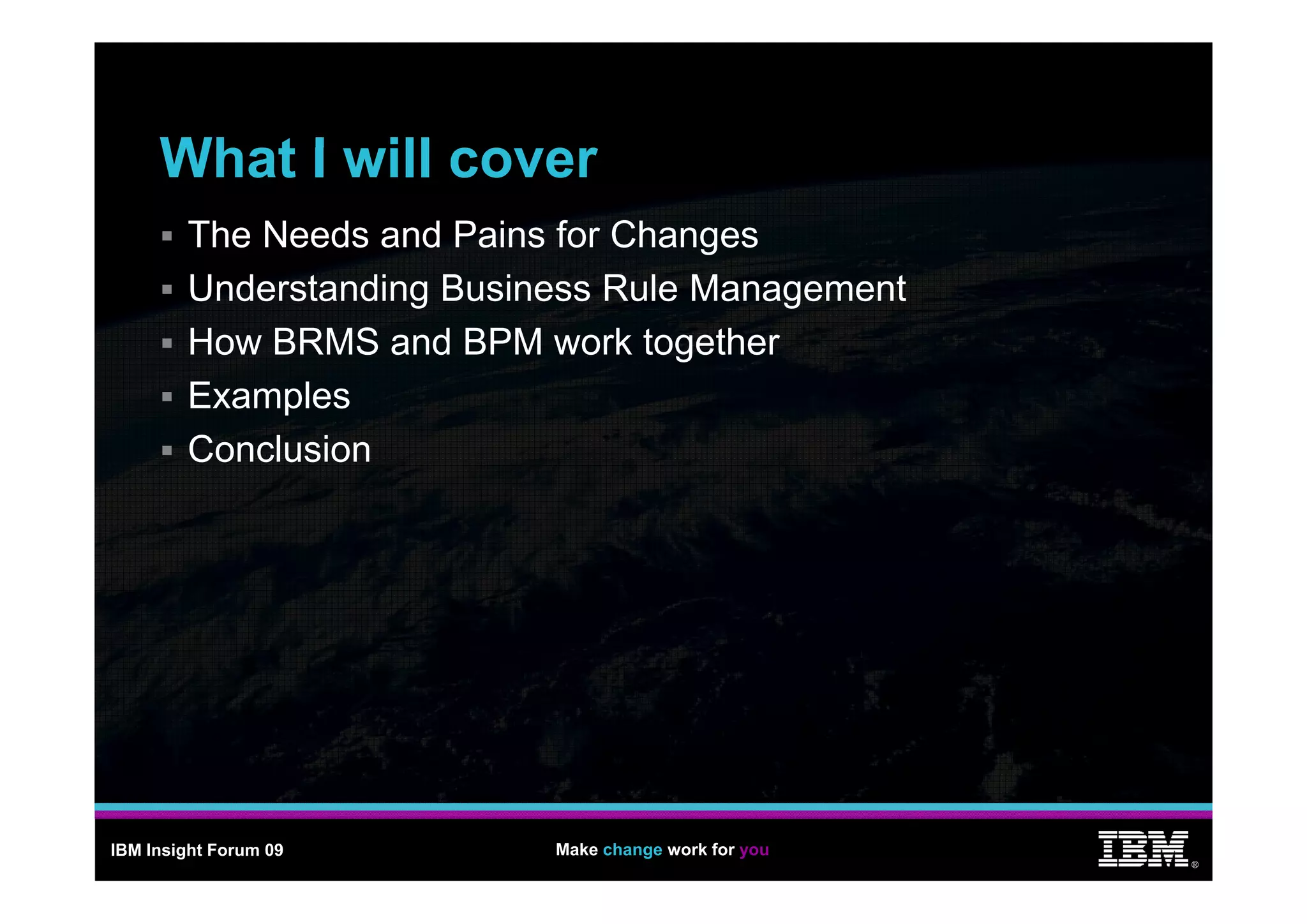 What I will cover

▪ The Needs and Pains for Changes
▪ Understanding Business Rule Management
▪ How BRMS and BPM work together
▪ Examples
▪ Conclusion

IBM Insight Forum 09

Make change work for you

IBM®